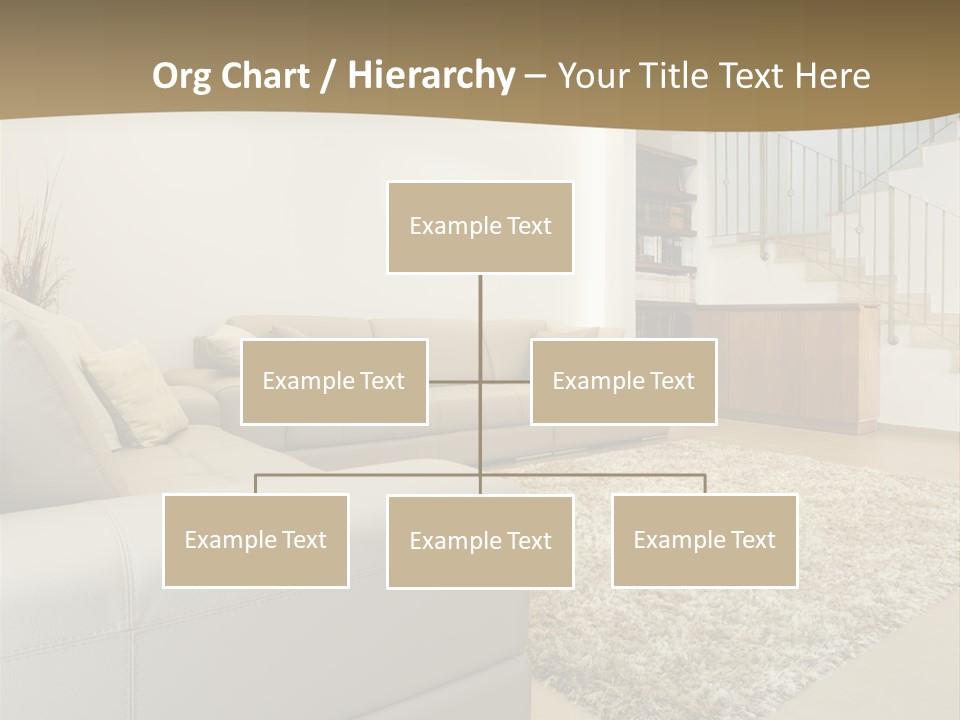 Org Chart / Hierarchy – Your Title Text Here

Example Text

Example Text

Example Text

Example Text

Example Text

Example Text